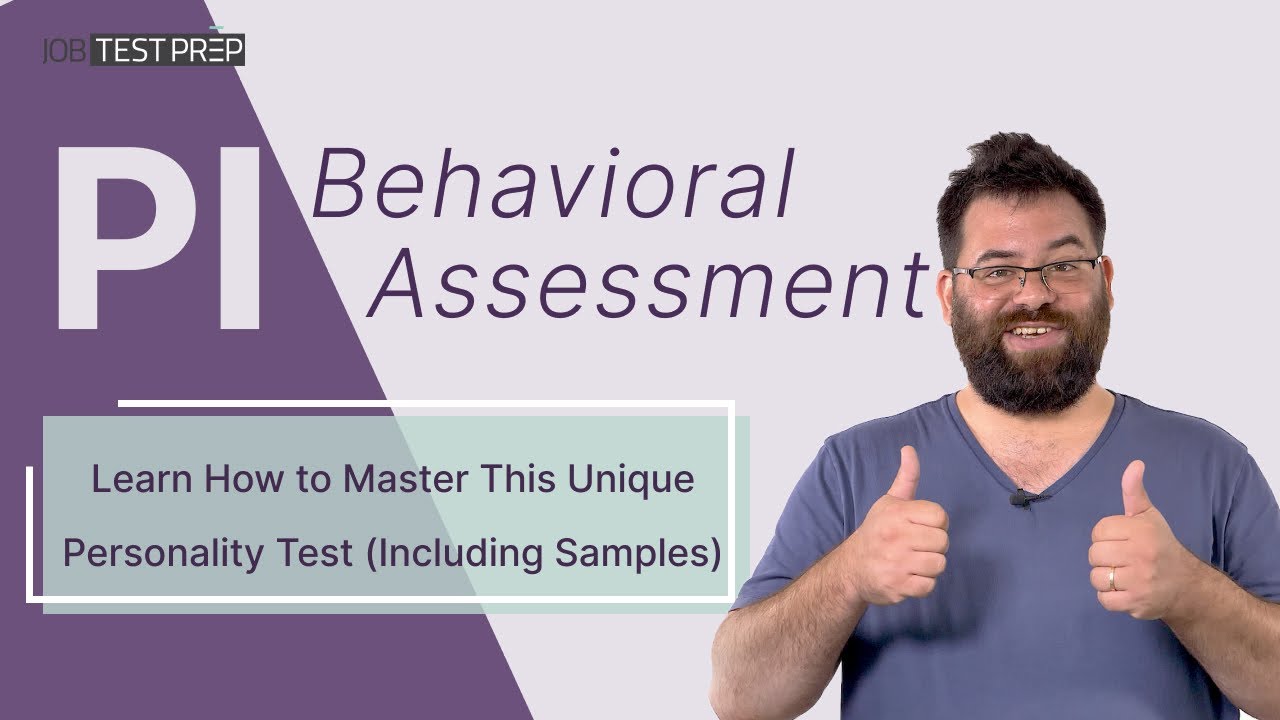 JOB TEST PREP

PI Behavioral Assessment

Learn How to Master This Unique Personality Test (Including Samples)